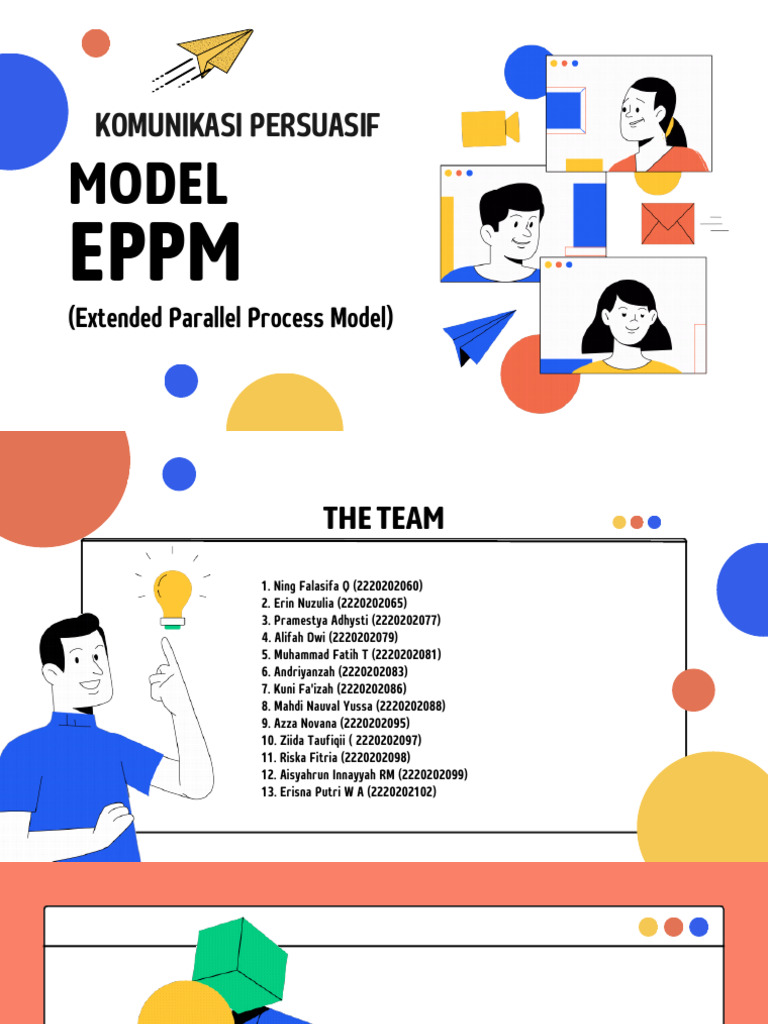 KOMUNIKASI PERSUASIF

MODEL EPPM

(Extended Parallel Process Model)

THE TEAM

1. Ning Falasifa Q (2220202060)
2. Erin Nuzulia (2220202065)
3. Pramestya Adhysti (2220202077)
4. Alifah Dwi (2220202079)
5. Muhammad Fatih T (2220202081)
6. Andriyanzah (2220202083)
7. Kuni Fa'izah (2220202086)
8. Mahdi Nauval Yussa (2220202088)
9. Azza Novana (2220202095)
10. Ziida Taufiqii ( 2220202097)
11. Riska Fitria (2220202098)
12. Aisyahrun Innayyah RM (2220202099)
13. Erisna Putri W A (2220202102)